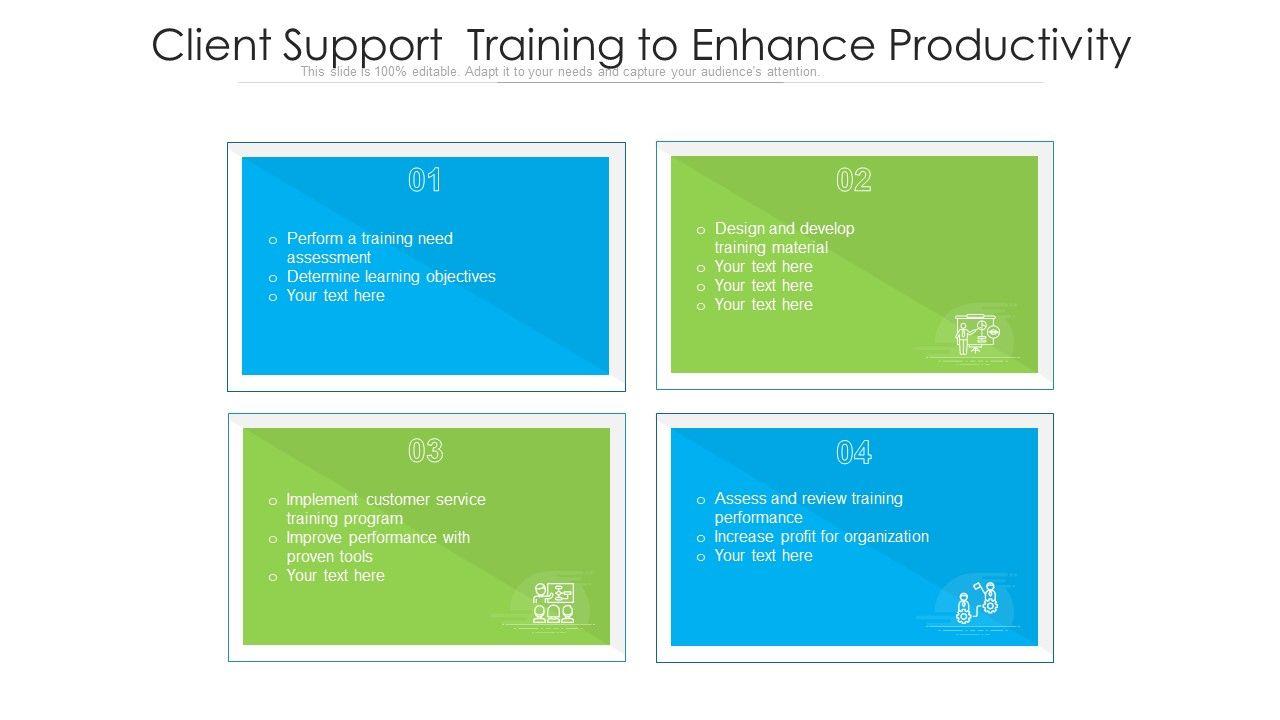 Client Support  Training to Enhance Productivity

This slide is 100% editable. Adapt it to your needs and capture your audience's attention.

01

o Perform a training need assessment
o Determine learning objectives
o Your text here

02

o Design and develop training material
o Your text here
o Your text here
o Your text here

03

o Implement customer service training program
o Improve performance with proven tools
o Your text here

04

o Assess and review training performance
o Increase profit for organization
o Your text here